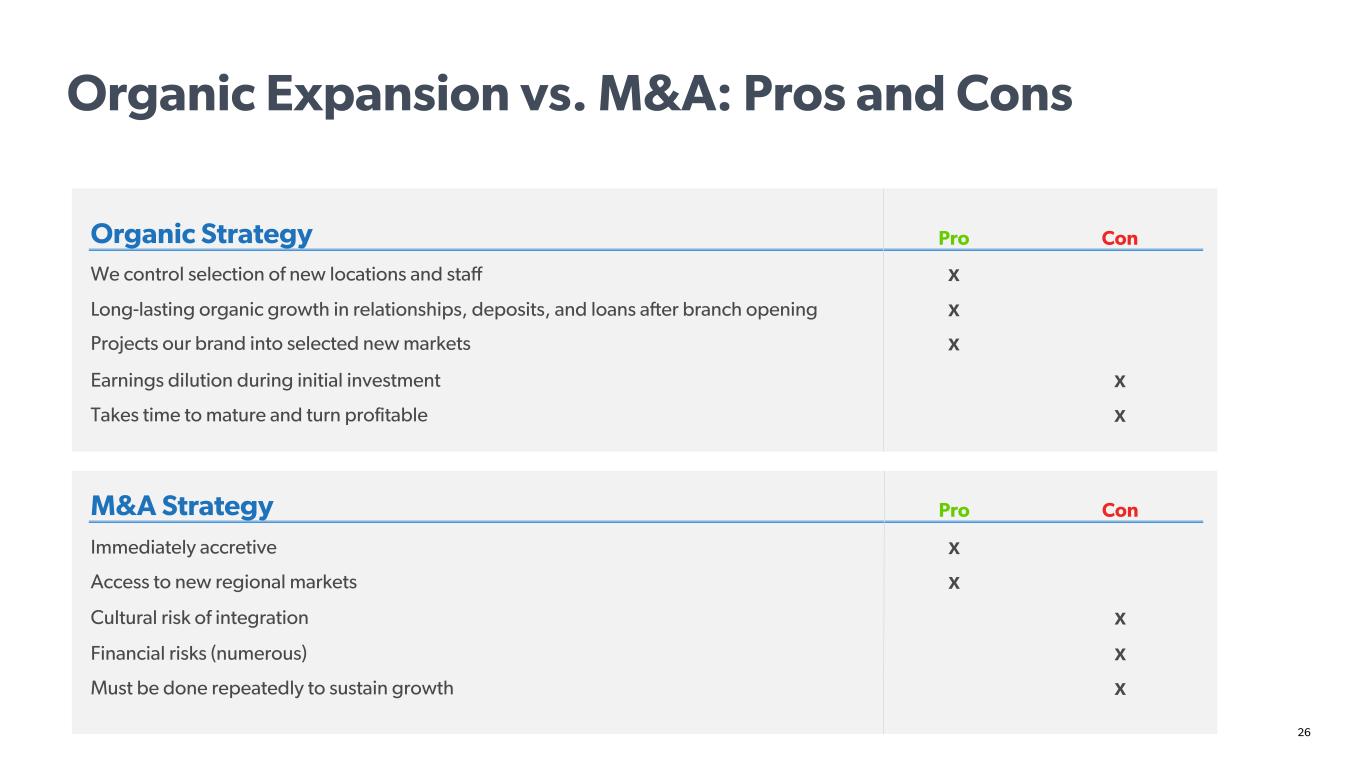 Organic Expansion vs. M&A: Pros and Cons

| Organic Strategy | Pro | Con |
|---|---|---|
| We control selection of new locations and staff | x | |
| Long-lasting organic growth in relationships, deposits, and loans after branch opening | x | |
| Projects our brand into selected new markets | x | |
| Earnings dilution during initial investment | | x |
| Takes time to mature and turn profitable | | x |

| M&A Strategy | Pro | Con |
|---|---|---|
| Immediately accretive | x | |
| Access to new regional markets | x | |
| Cultural risk of integration | | x |
| Financial risks (numerous) | | x |
| Must be done repeatedly to sustain growth | | x |

26